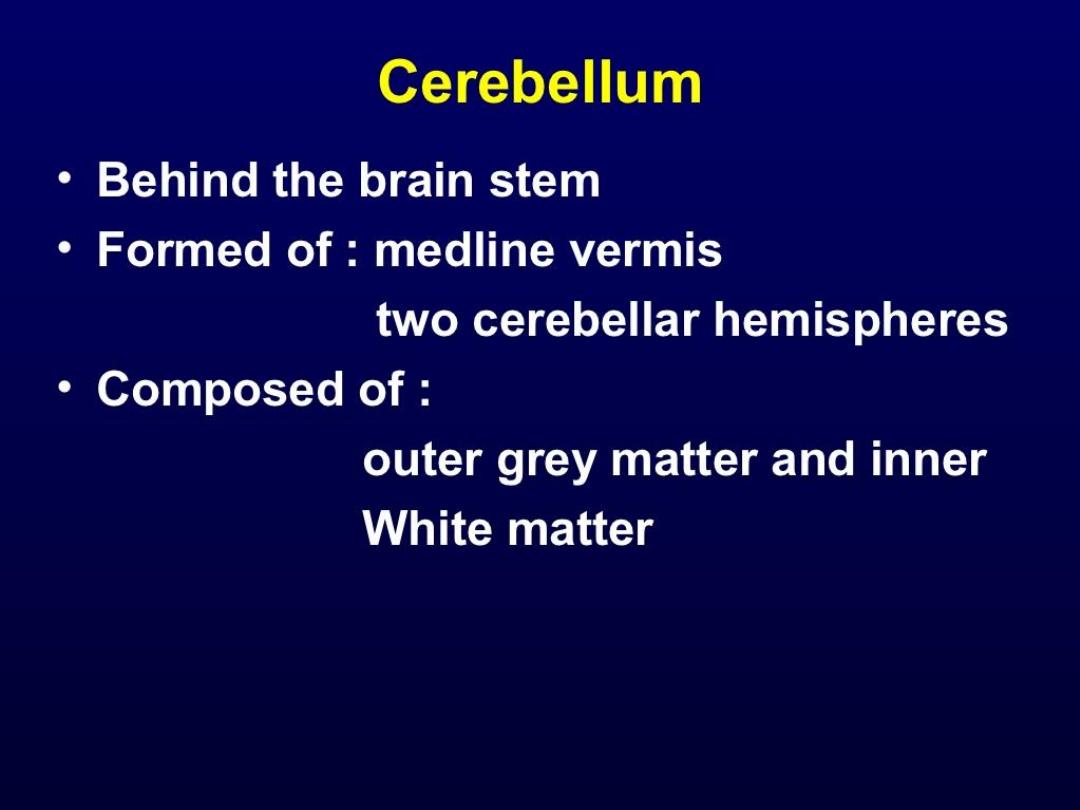 Cerebellum

• Behind the brain stem
• Formed of : medline vermis
two cerebellar hemispheres
• Composed of :
outer grey matter and inner
White matter